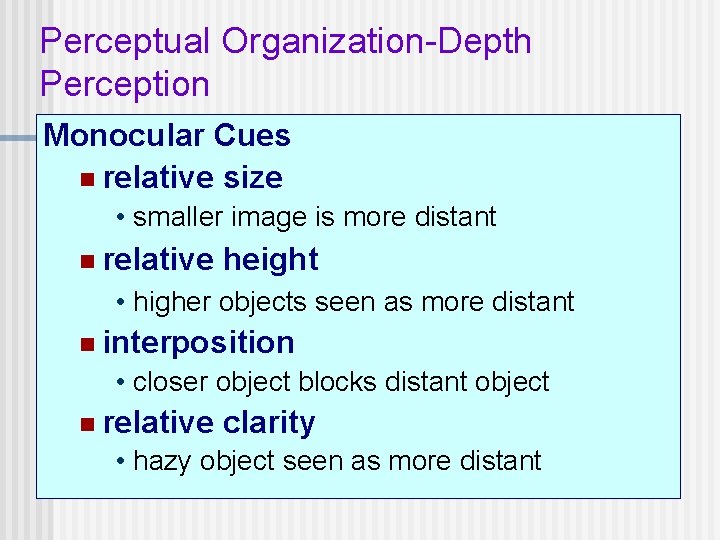 Perceptual Organization-Depth Perception

Monocular Cues

relative size
• smaller image is more distant

relative height
• higher objects seen as more distant

interposition
• closer object blocks distant object

relative clarity
• hazy object seen as more distant